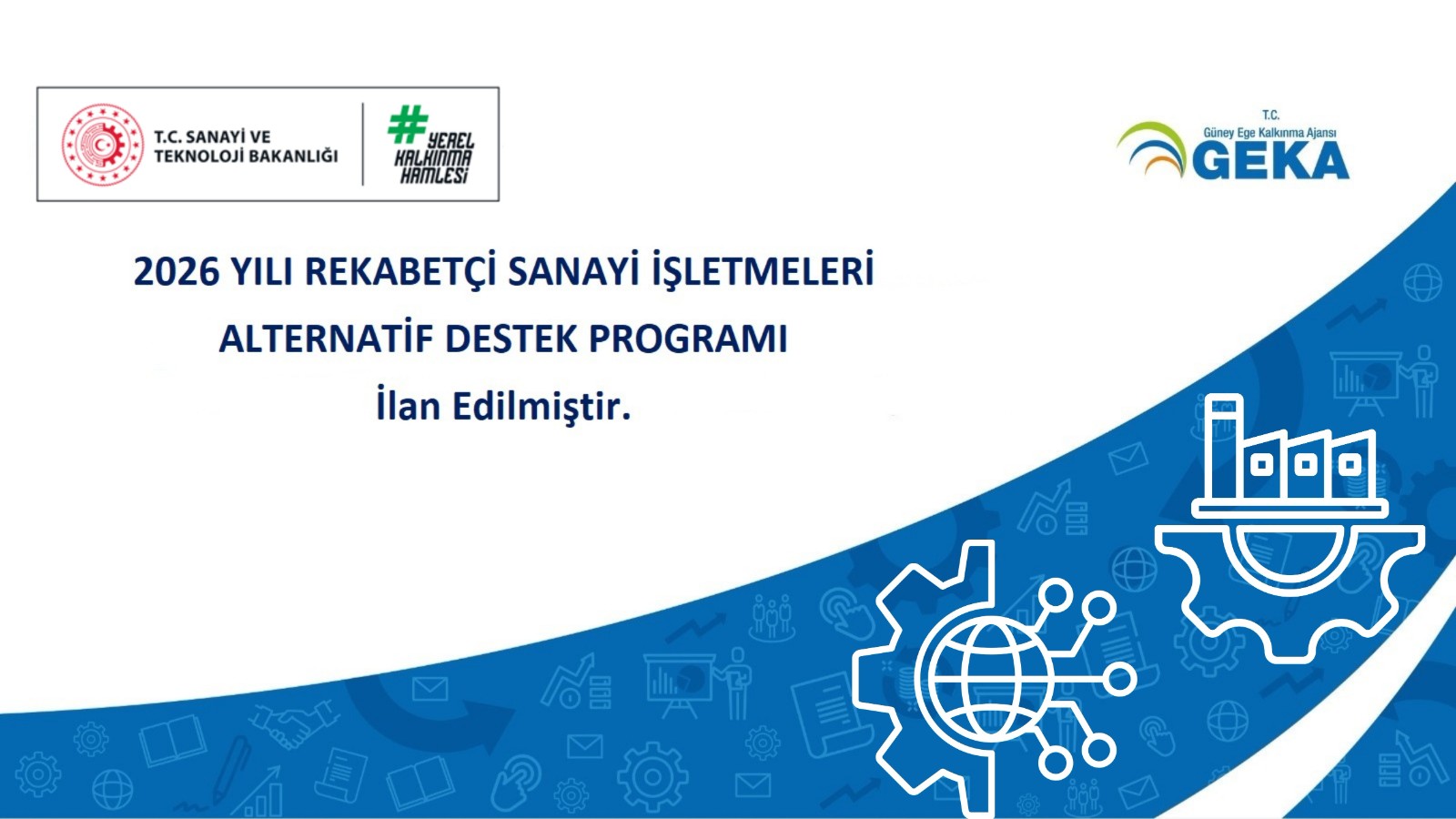 T.C. SANAYİ VE TEKNOLOJİ BAKANLIĞI

# YEREL KALKINMA HAMLESİ

T.C.
Güney Ege Kalkınma Ajansı
GEKA

2026 YILI REKABETÇİ SANAYİ İŞLETMELERİ
ALTERNATİF DESTEK PROGRAMI
İlan Edilmiştir.